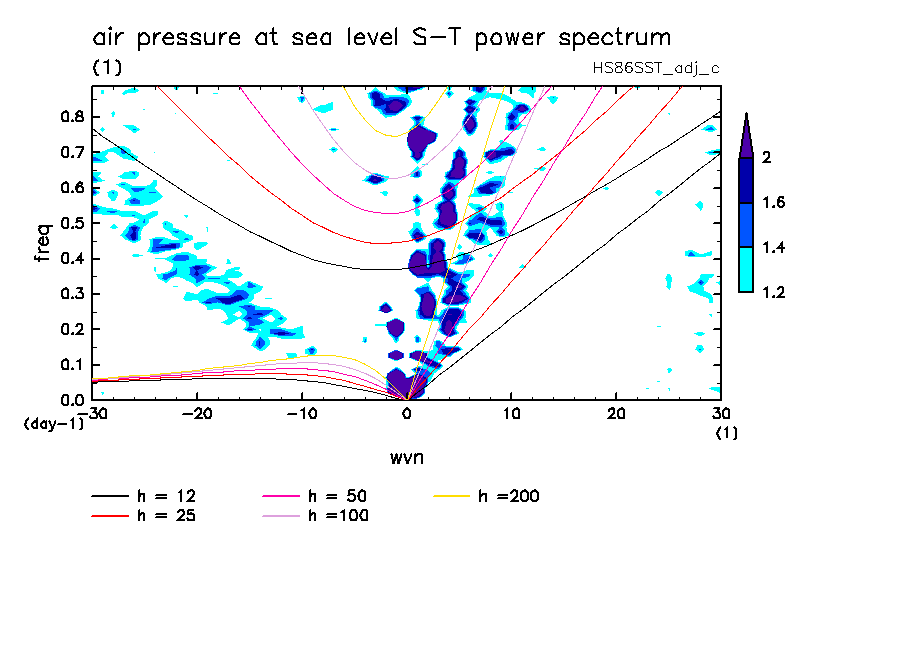 air pressure at sea level S-T power spectrum
(1)
HS86SST_adj_c

freq
0.8
0.7
0.6
0.5
0.4
0.3
0.2
0.1
0.0
(day-1)
-30
-20
-10
0
10
20
30
(1)
wvn

2
1.6
1.4
1.2

h = 12
h = 25
h = 50
h =100
h =200